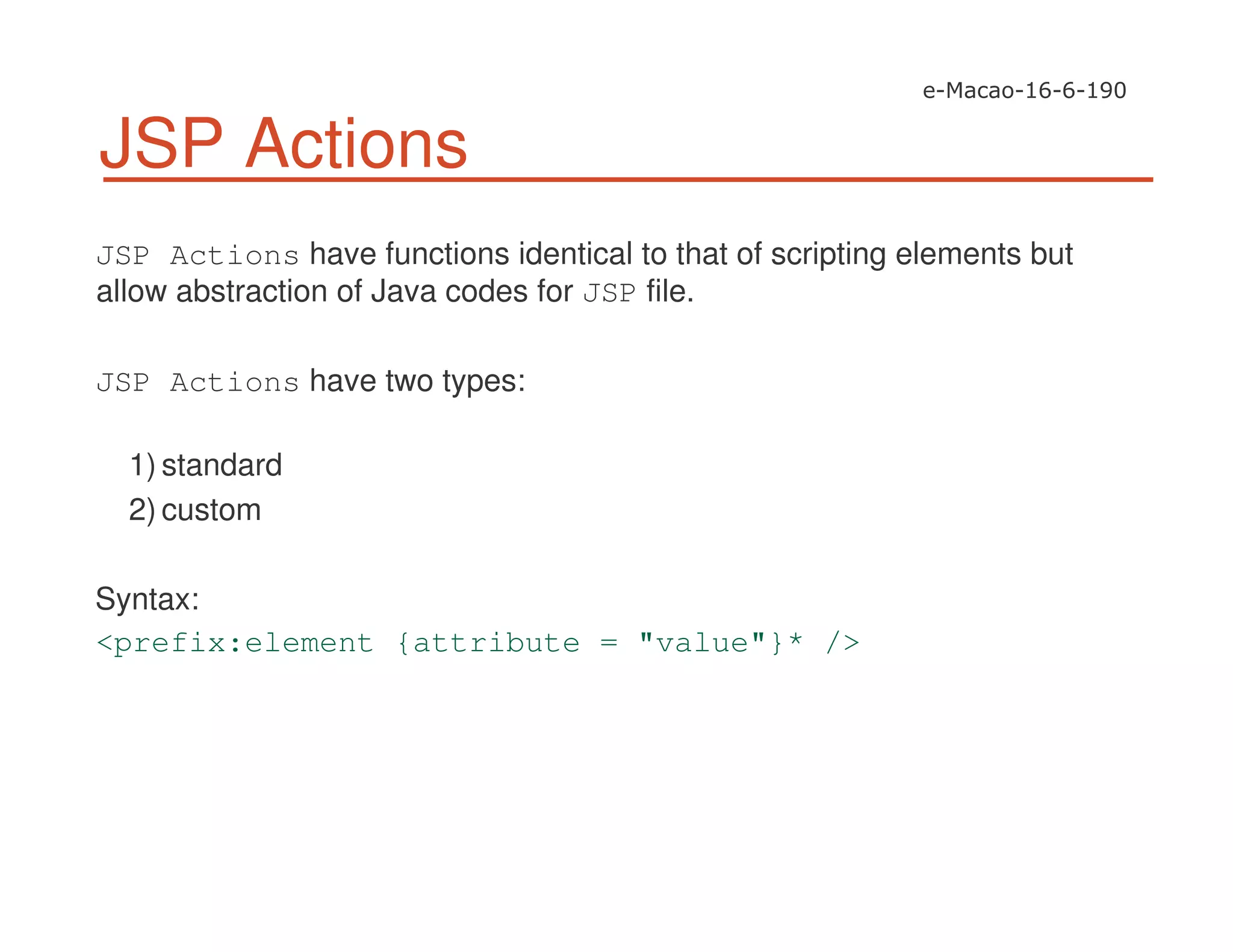 e-Macao-16-6-190

JSP Actions

JSP Actions have functions identical to that of scripting elements but allow abstraction of Java codes for JSP file.

JSP Actions have two types:

1) standard
2) custom

Syntax:
<prefix:element {attribute = "value"}* />